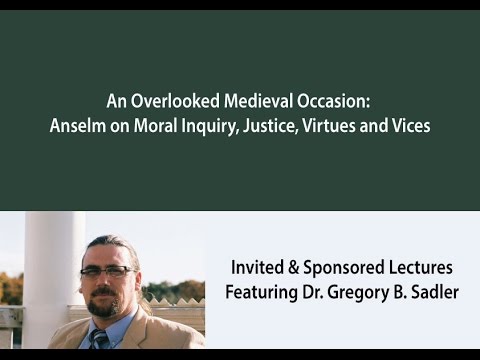 An Overlooked Medieval Occasion:
Anselm on Moral Inquiry, Justice, Virtues and Vices

Invited & Sponsored Lectures
Featuring Dr. Gregory B. Sadler